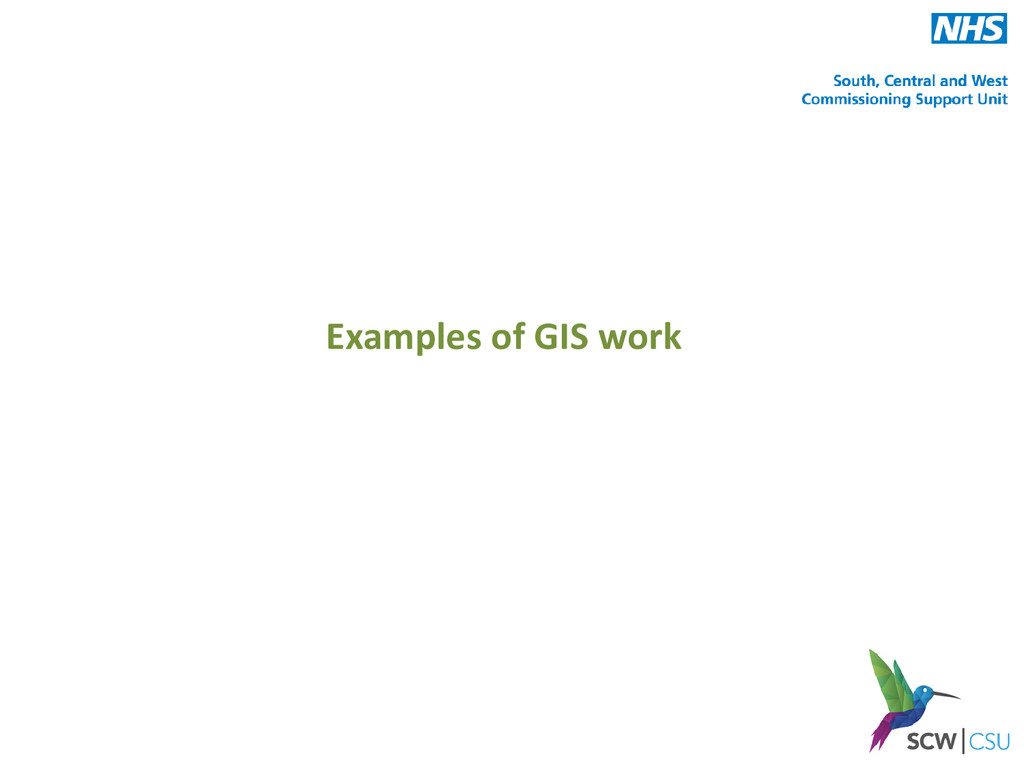 NHS

South, Central and West
Commissioning Support Unit

Examples of GIS work

SCW | CSU